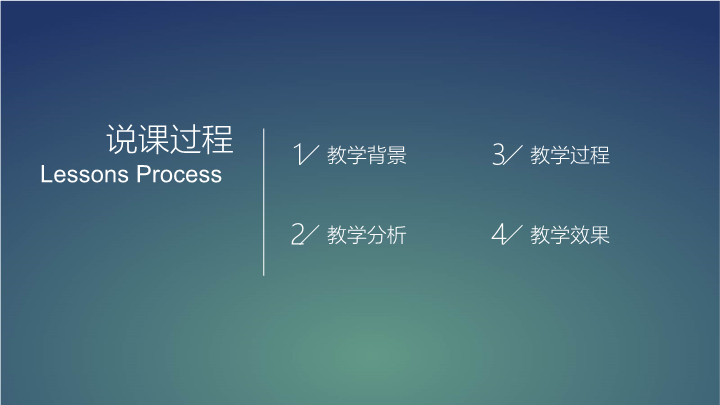 说课过程
Lessons Process

1/ 教学背景

2/ 教学分析

3/ 教学过程

4/ 教学效果